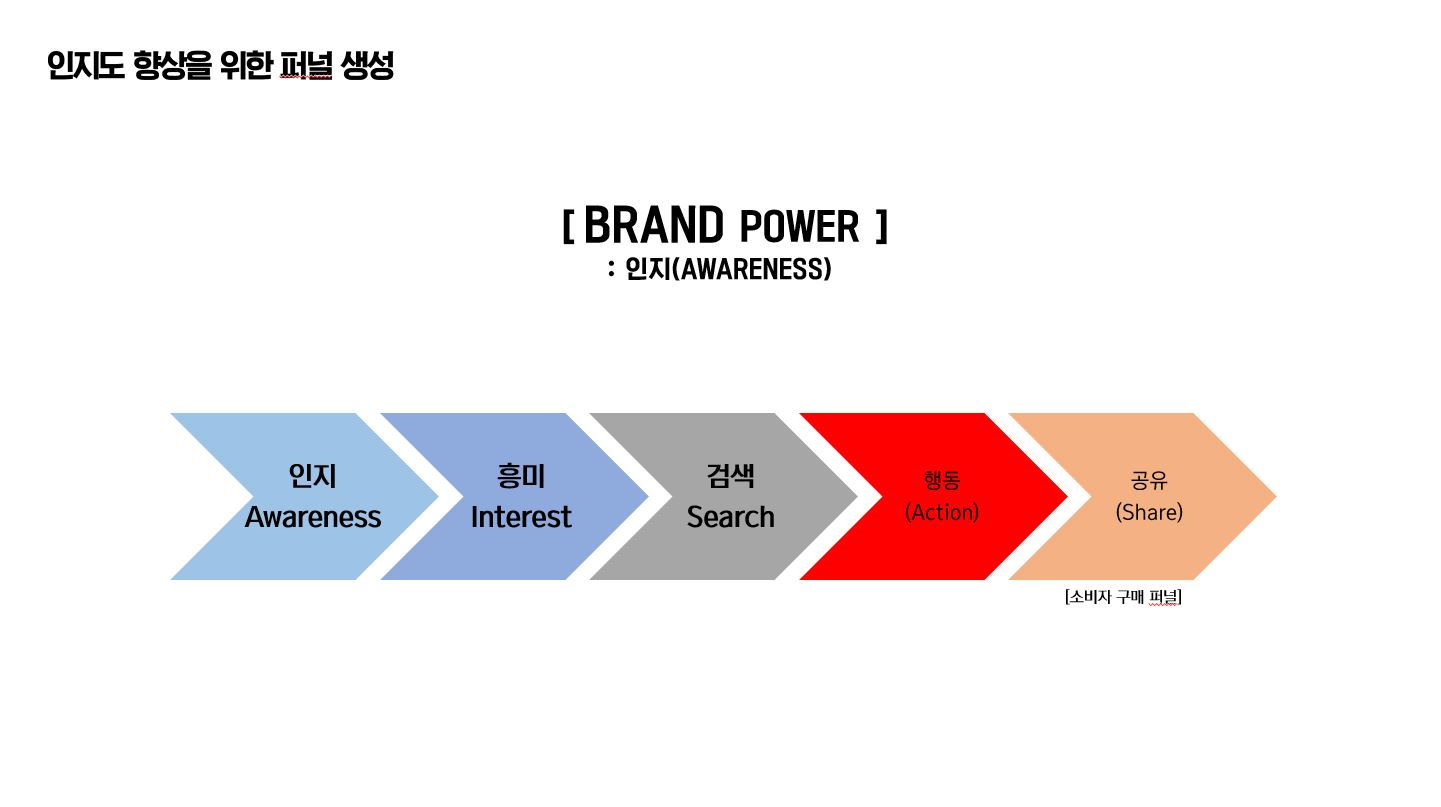 인지도 향상을 위한 퍼널 생성

[ BRAND POWER ]
: 인지(AWARENESS)

인지
Awareness

흥미
Interest

검색
Search

행동
(Action)

공유
(Share)

[소비자 구매 퍼널]